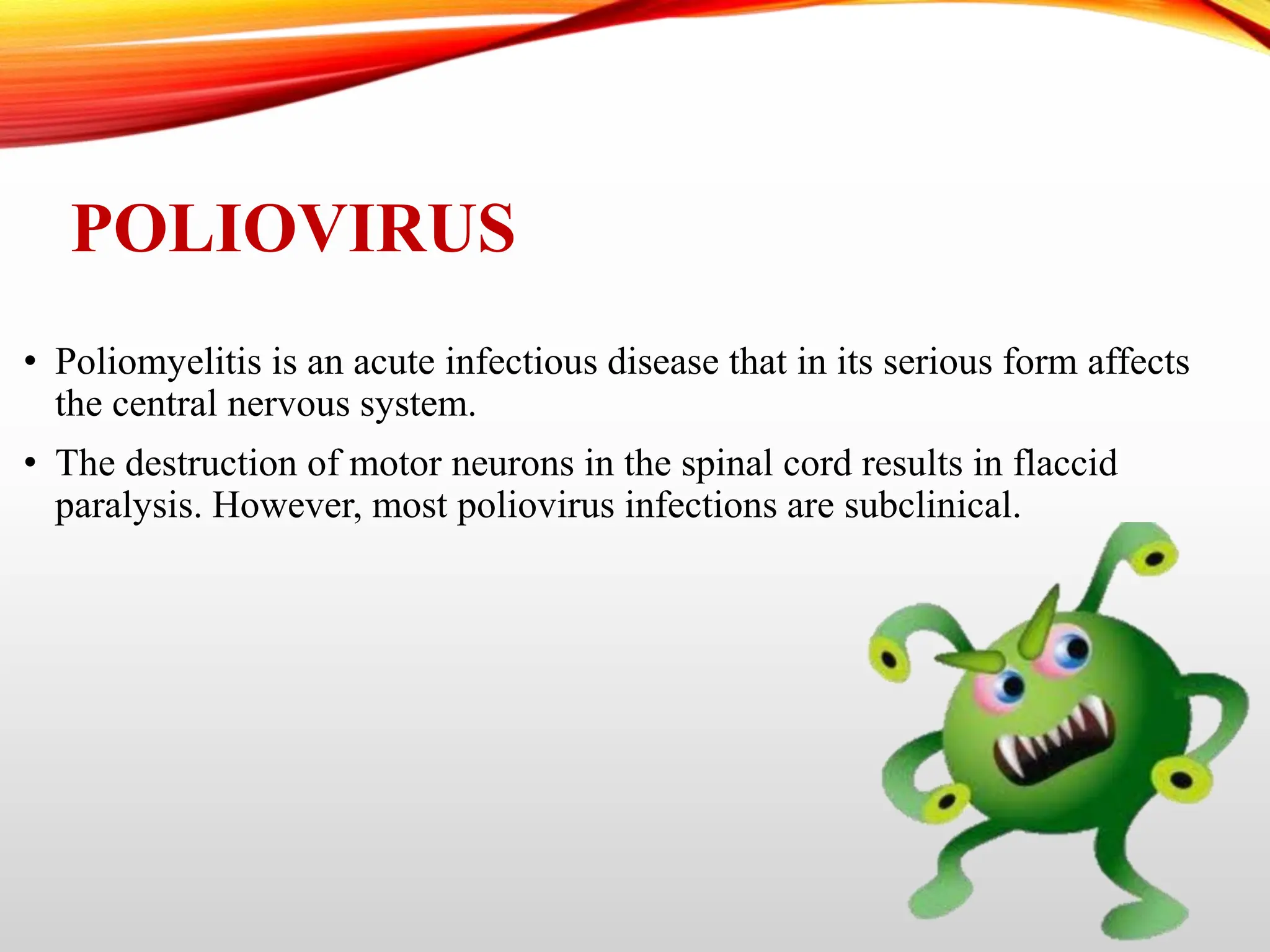 POLIOVIRUS

• Poliomyelitis is an acute infectious disease that in its serious form affects the central nervous system.

• The destruction of motor neurons in the spinal cord results in flaccid paralysis. However, most poliovirus infections are subclinical.